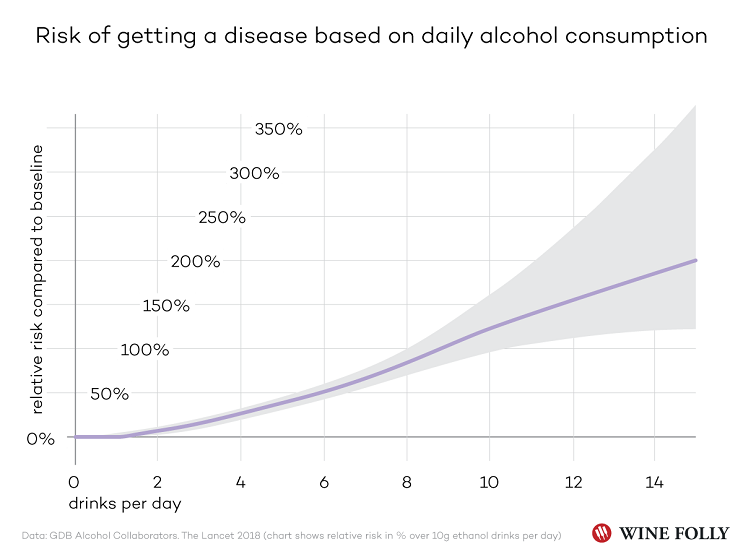 Risk of getting a disease based on daily alcohol consumption

relative risk compared to baseline

350%
300%
250%
200%
150%
100%
50%
0%

0
2
4
6
8
10
12
14
drinks per day

Data: GDB Alcohol Collaborators. The Lancet 2018 (chart shows relative risk in % over 10g ethanol drinks per day)

WINE FOLLY